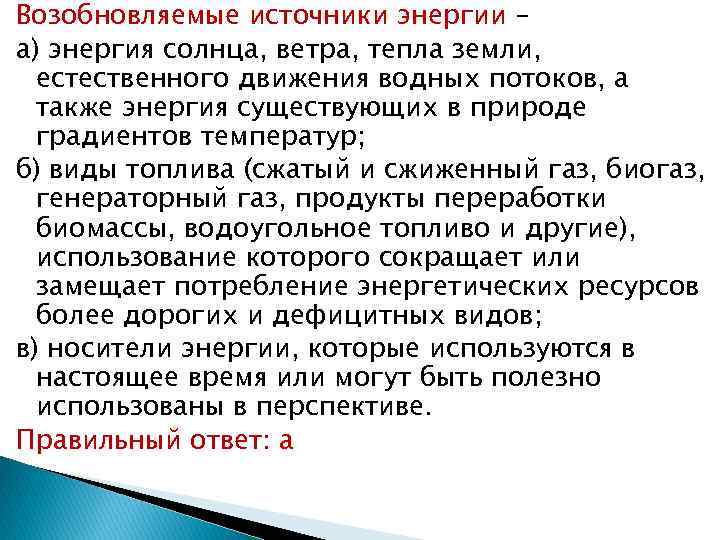 Возобновляемые источники энергии –

а) энергия солнца, ветра, тепла земли, естественного движения водных потоков, а также энергия существующих в природе градиентов температур;

б) виды топлива (сжатый и сжиженный газ, биогаз, генераторный газ, продукты переработки биомассы, водоугольное топливо и другие), использование которого сокращает или замещает потребление энергетических ресурсов более дорогих и дефицитных видов;

в) носители энергии, которые используются в настоящее время или могут быть полезно использованы в перспективе.

Правильный ответ: а